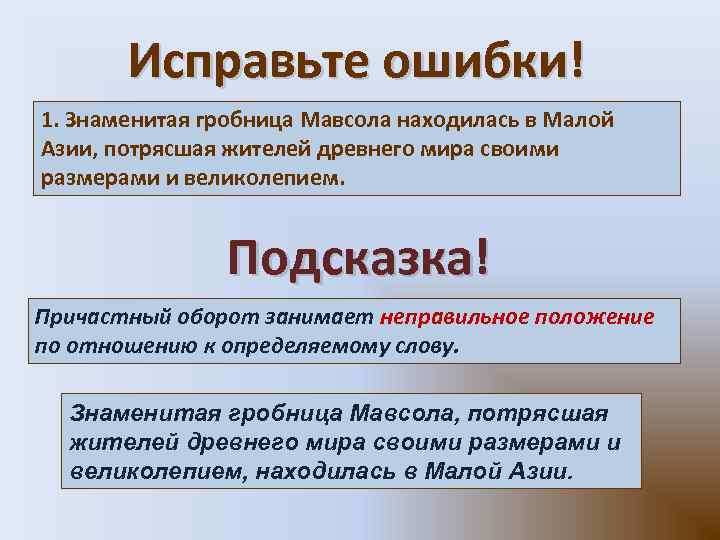 Исправьте ошибки!

1. Знаменитая гробница Мавсола находилась в Малой Азии, потрясшая жителей древнего мира своими размерами и великолепием.

Подсказка!

Причастный оборот занимает неправильное положение по отношению к определяемому слову.

Знаменитая гробница Мавсола, потрясшая жителей древнего мира своими размерами и великолепием, находилась в Малой Азии.